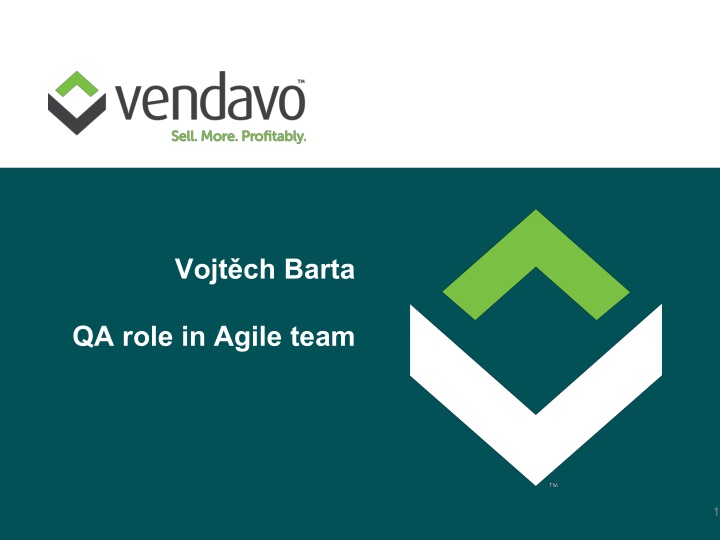 vendavo™
Sell. More. Profitably.

Vojtěch Barta

QA role in Agile team

TM

1